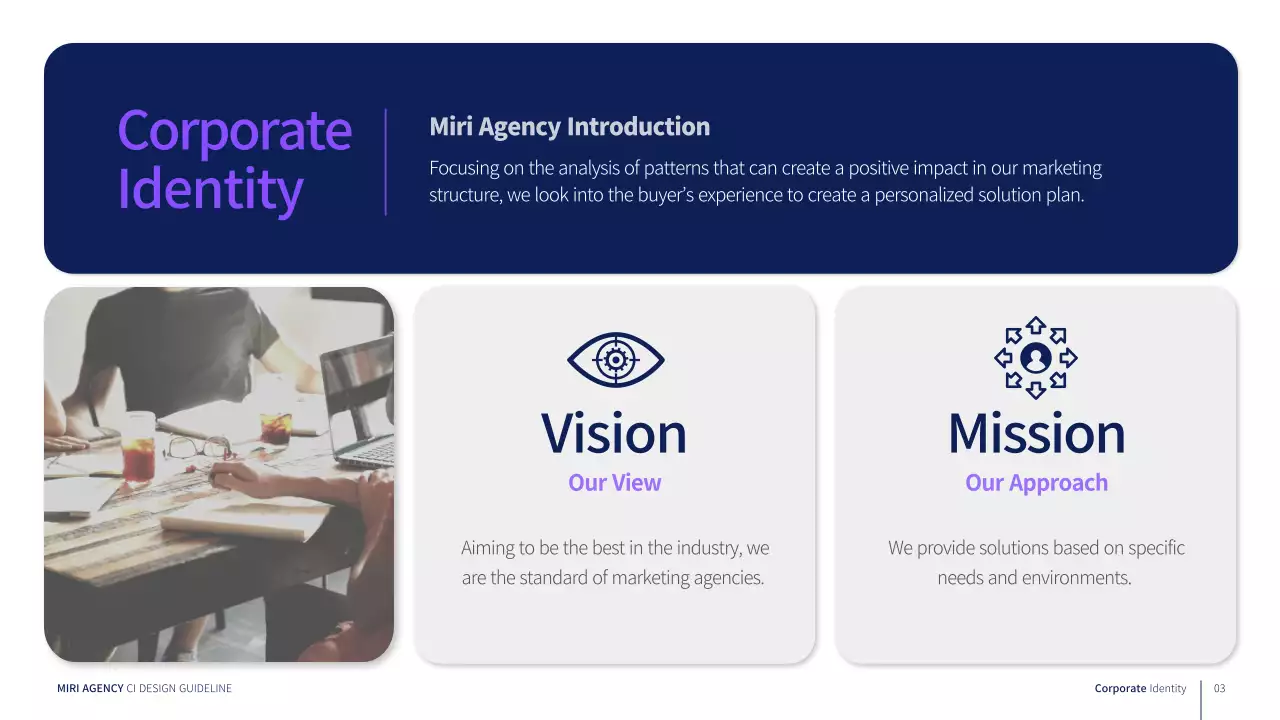 Corporate Identity

Miri Agency Introduction

Focusing on the analysis of patterns that can create a positive impact in our marketing structure, we look into the buyer's experience to create a personalized solution plan.

Vision

Our View

Aiming to be the best in the industry, we are the standard of marketing agencies.

Mission

Our Approach

We provide solutions based on specific needs and environments.

MIRI AGENCY CI DESIGN GUIDELINE

Corporate Identity 03